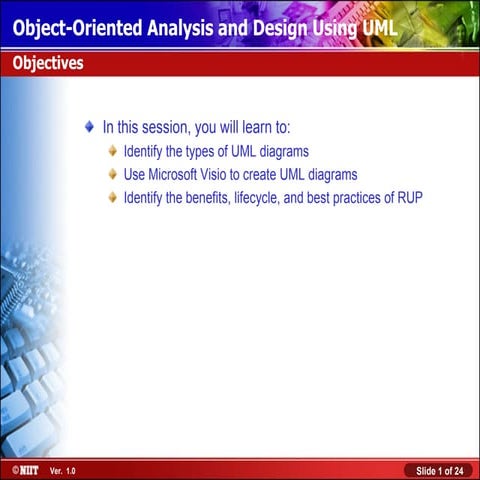 Object-Oriented Analysis and Design Using UML

Objectives

In this session, you will learn to:

Identify the types of UML diagrams

Use Microsoft Visio to create UML diagrams

Identify the benefits, lifecycle, and best practices of RUP

©NIIT Ver. 1.0

Slide 1 of 24